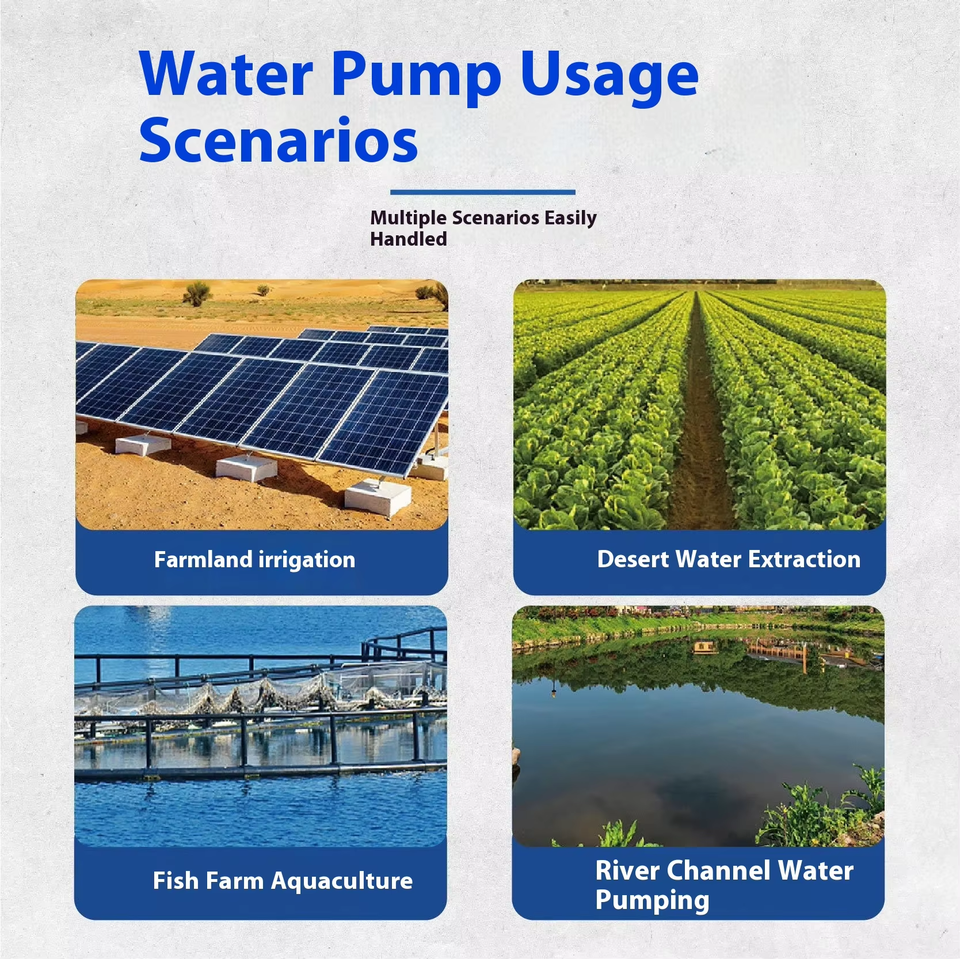 Water Pump Usage Scenarios

Multiple Scenarios Easily Handled

Farmland irrigation

Desert Water Extraction

Fish Farm Aquaculture

River Channel Water Pumping